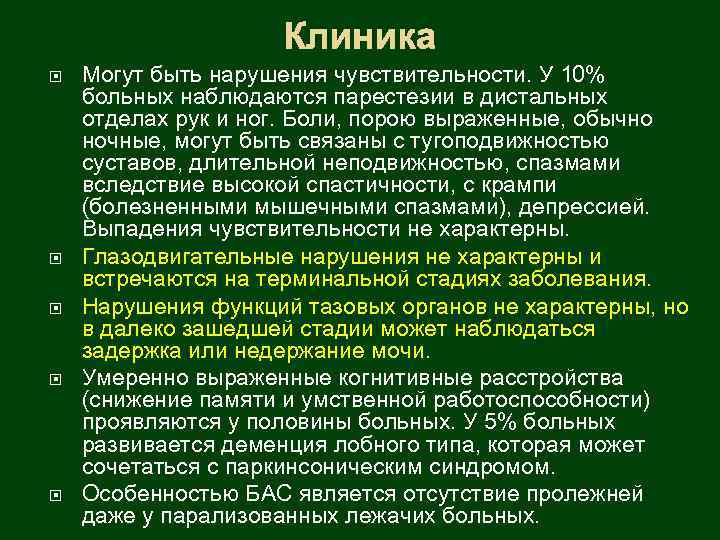 Клиника

Могут быть нарушения чувствительности. У 10% больных наблюдаются парестезии в дистальных отделах рук и ног. Боли, порою выраженные, обычно ночные, могут быть связаны с тугоподвижностью суставов, длительной неподвижностью, спазмами вследствие высокой спастичности, с крампи (болезненными мышечными спазмами), депрессией. Выпадения чувствительности не характерны.

Глазодвигательные нарушения не характерны и встречаются на терминальной стадиях заболевания.

Нарушения функций тазовых органов не характерны, но в далеко зашедшей стадии может наблюдаться задержка или недержание мочи.

Умеренно выраженные когнитивные расстройства (снижение памяти и умственной работоспособности) проявляются у половины больных. У 5% больных развивается деменция лобного типа, которая может сочетаться с паркинсоническим синдромом.

Особенностью БАС является отсутствие пролежней даже у парализованных лежачих больных.